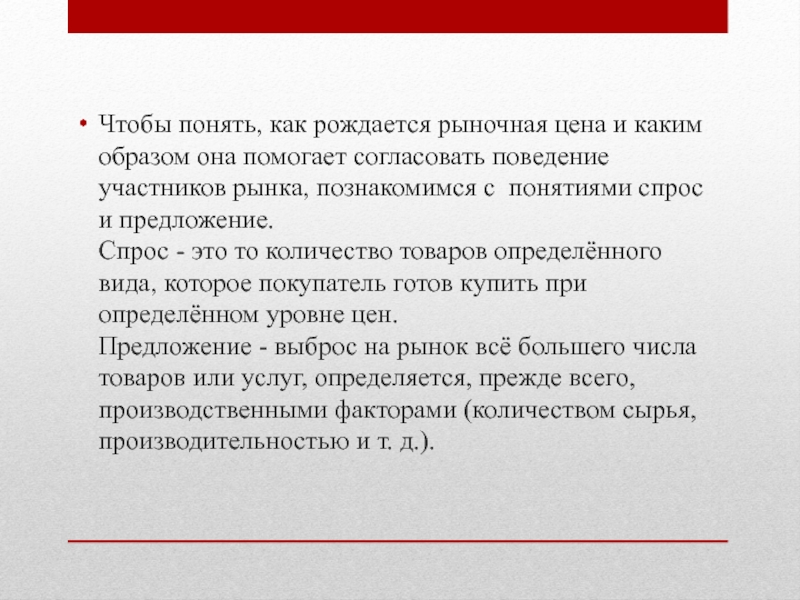 • Чтобы понять, как рождается рыночная цена и каким образом она помогает согласовать поведение участников рынка, познакомимся с  понятиями спрос и предложение.
Спрос - это то количество товаров определённого вида, которое покупатель готов купить при определённом уровне цен.
Предложение - выброс на рынок всё большего числа товаров или услуг, определяется, прежде всего, производственными факторами (количеством сырья, производительностью и т. д.).